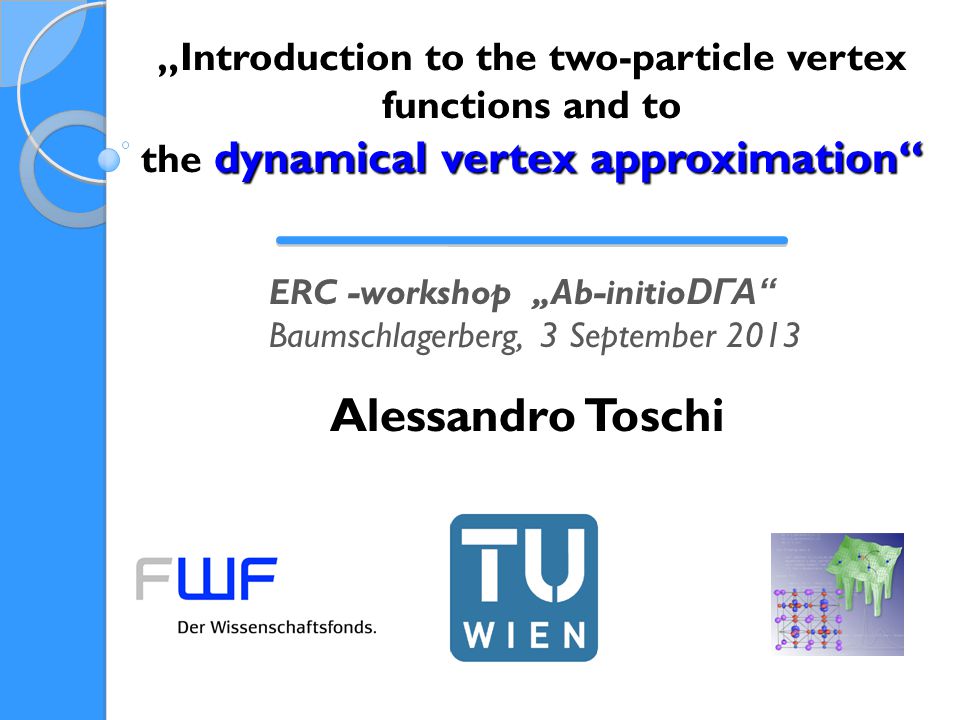 „Introduction to the two-particle vertex functions and to the dynamical vertex approximation“

ERC -workshop „Ab-initioDΓA“
Baumschlagerberg, 3 September 2013

Alessandro Toschi

FWF
Der Wissenschaftsfonds.

TU
WIEN